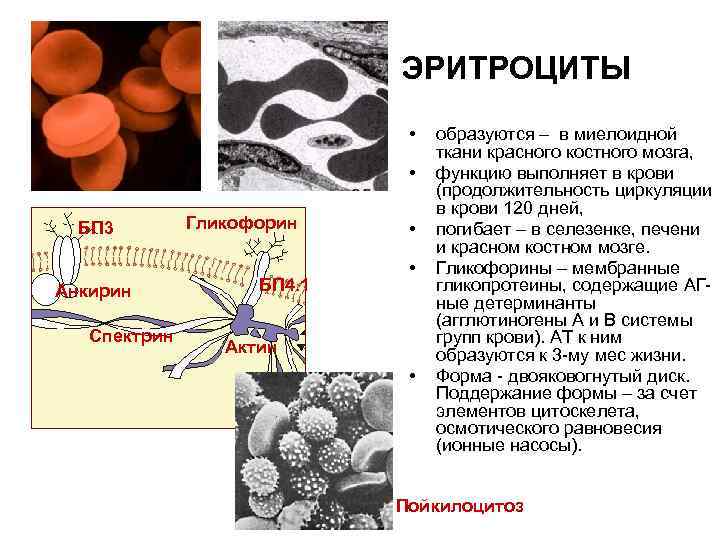 ЭРИТРОЦИТЫ

• образуются – в миелоидной ткани красного костного мозга,
• функцию выполняет в крови (продолжительность циркуляции в крови 120 дней,
• погибает – в селезенке, печени и красном костном мозге.
• Гликофорины – мембранные гликопротеины, содержащие АГ-ные детерминанты (агглютиногены А и В системы групп крови). АТ к ним образуются к 3-му мес жизни.
• Форма - двояковогнутый диск. Поддержание формы – за счет элементов цитоскелета, осмотического равновесия (ионные насосы).

БП3
Гликофорин
Анкирин
БП4.1
Спектрин
Актин

Пойкилоцитоз